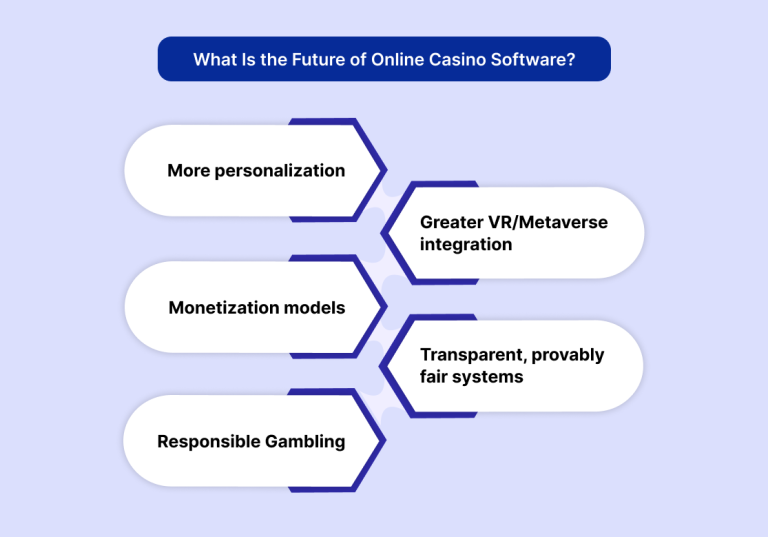 What Is the Future of Online Casino Software?

More personalization

Greater VR/Metaverse integration

Monetization models

Transparent, provably fair systems

Responsible Gambling